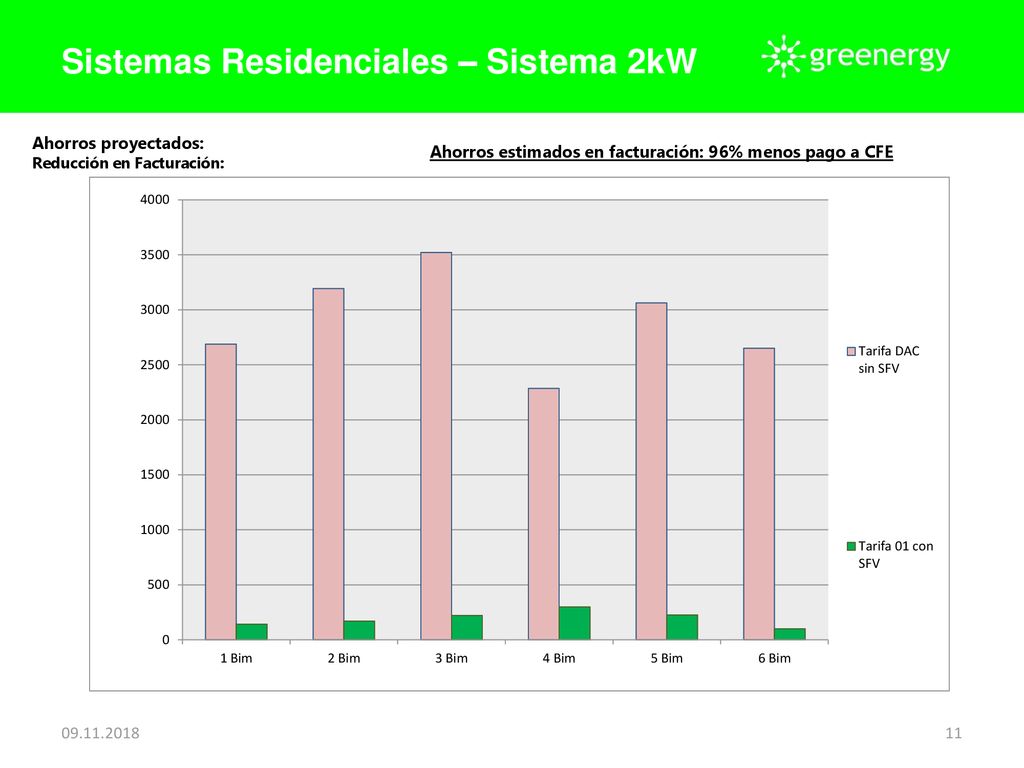 Sistemas Residenciales – Sistema 2kW

greenergy

Ahorros proyectados:
Reducción en Facturación:

Ahorros estimados en facturación: 96% menos pago a CFE

4000
3500
3000
2500
2000
1500
1000
500
0

1 Bim
2 Bim
3 Bim
4 Bim
5 Bim
6 Bim

Tarifa DAC sin SFV

Tarifa 01 con SFV

09.11.2018

11